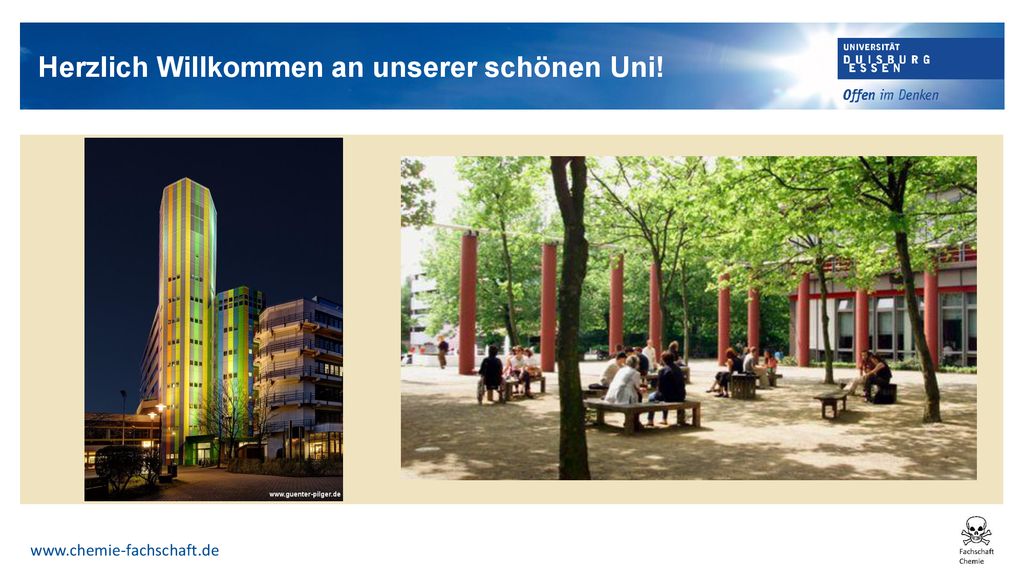 Herzlich Willkommen an unserer schönen Uni!

UNIVERSITÄT
DUISBURG
ESSEN

Offen im Denken

www.guenter-pilger.de

www.chemie-fachschaft.de

Fachschaft
Chemie